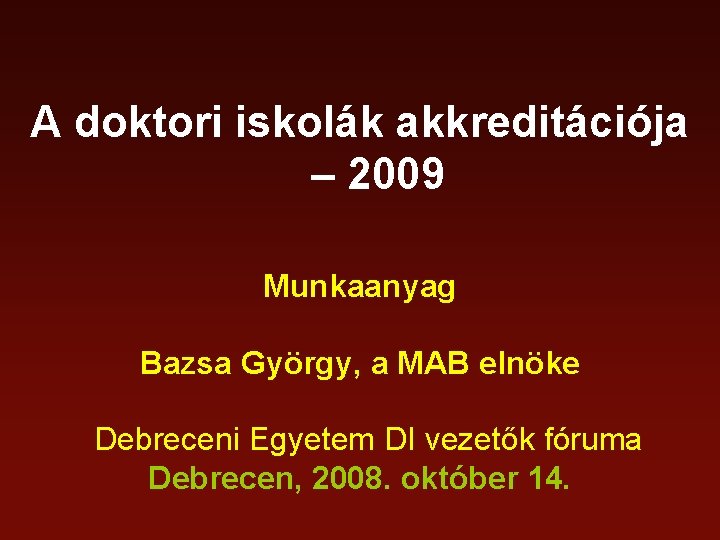 A doktori iskolák akkreditációja – 2009

Munkaanyag

Bazsa György, a MAB elnöke

Debreceni Egyetem DI vezetők fóruma
Debrecen, 2008. október 14.